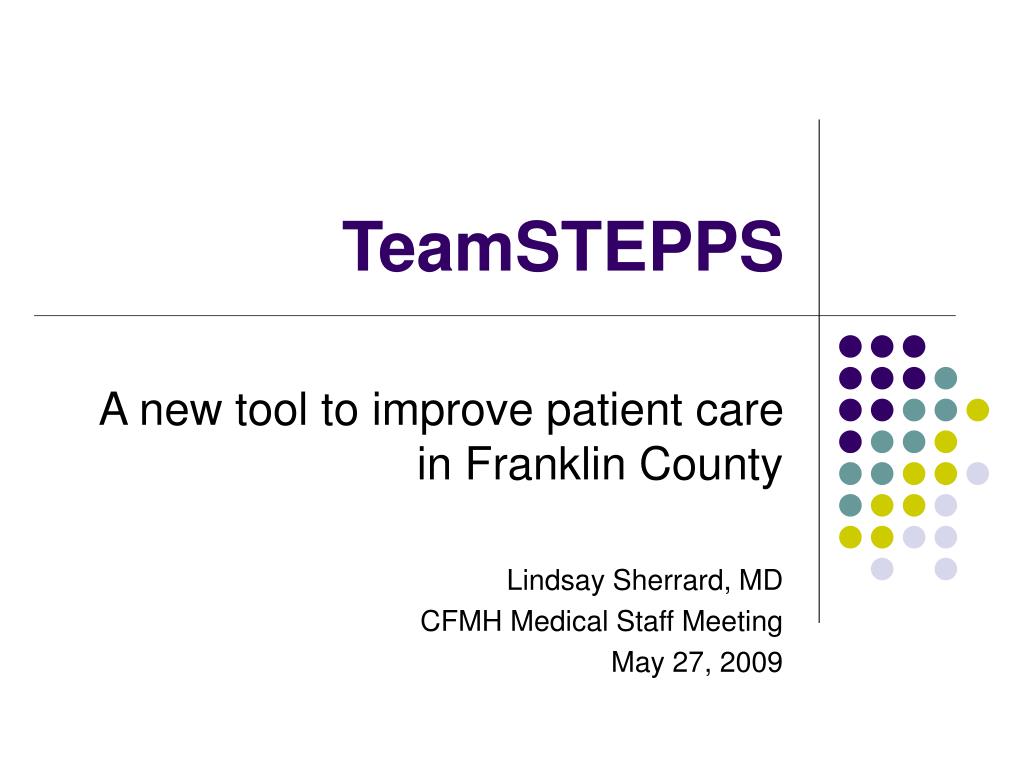 TeamSTEPPS

A new tool to improve patient care in Franklin County

Lindsay Sherrard, MD
CFMH Medical Staff Meeting
May 27, 2009